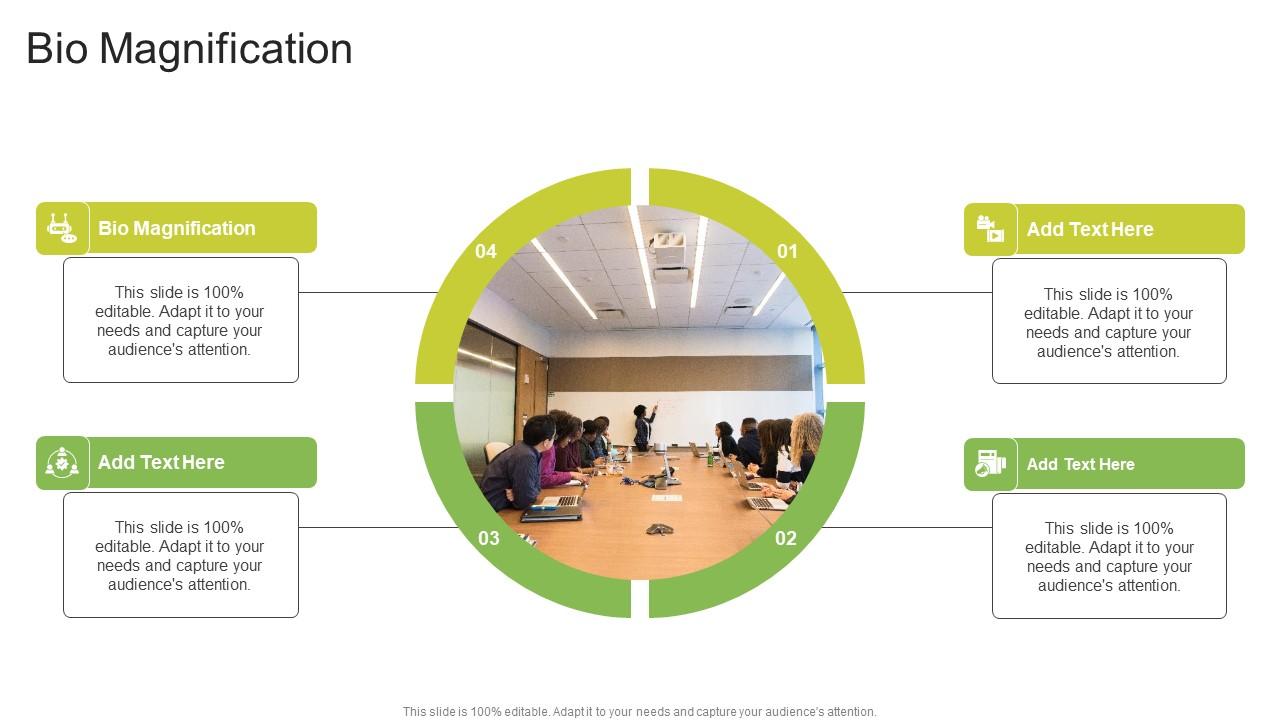 Bio Magnification

Bio Magnification

This slide is 100% editable. Adapt it to your needs and capture your audience's attention.

Add Text Here

This slide is 100% editable. Adapt it to your needs and capture your audience's attention.

04

01

03

02

Add Text Here

This slide is 100% editable. Adapt it to your needs and capture your audience's attention.

Add Text Here

This slide is 100% editable. Adapt it to your needs and capture your audience's attention.

This slide is 100% editable. Adapt it to your needs and capture your audience's attention.